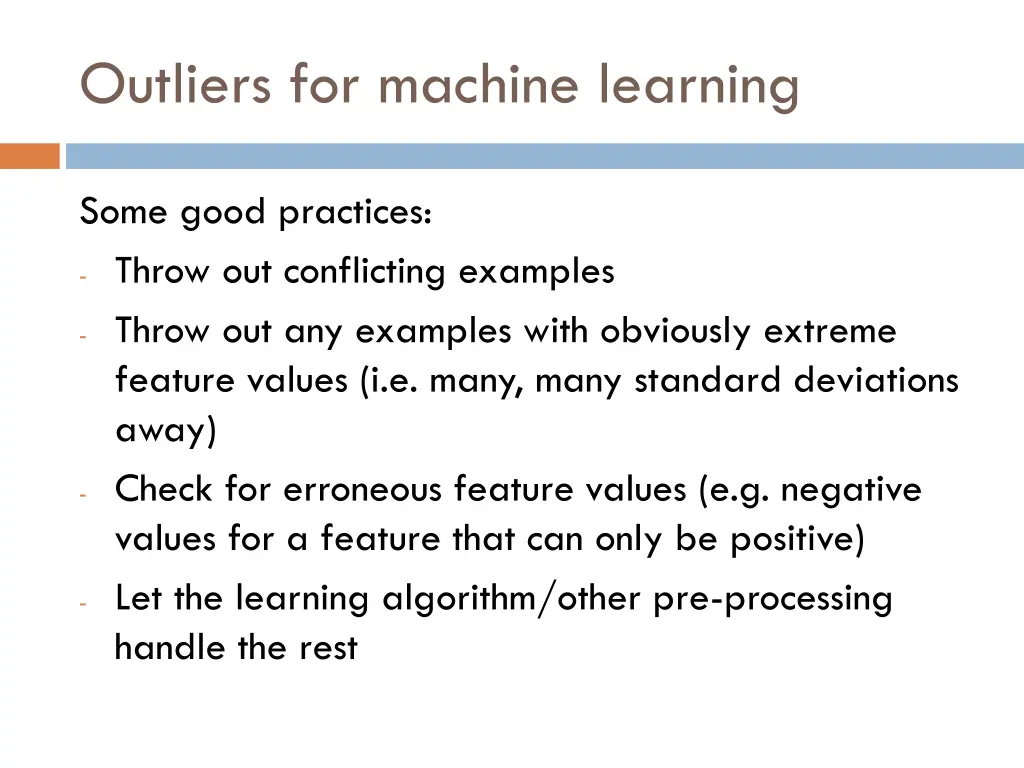 Outliers for machine learning

Some good practices:

- Throw out conflicting examples
- Throw out any examples with obviously extreme feature values (i.e. many, many standard deviations away)
- Check for erroneous feature values (e.g. negative values for a feature that can only be positive)
- Let the learning algorithm/other pre-processing handle the rest